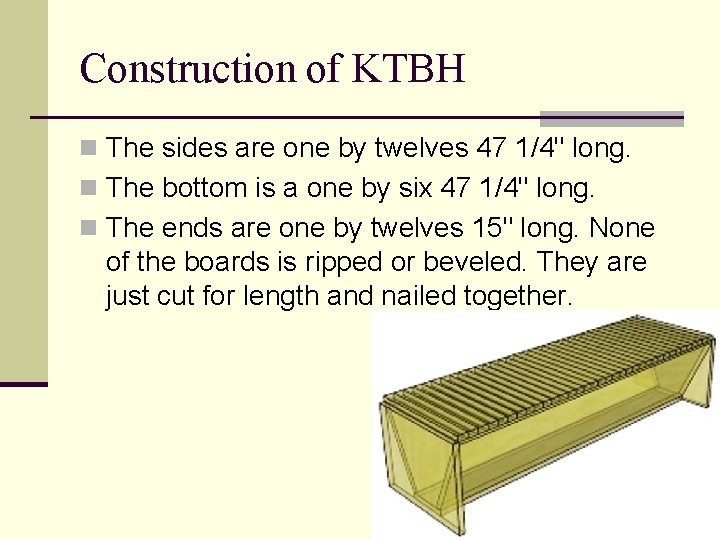 Construction of KTBH

The sides are one by twelves 47 1/4" long.

The bottom is a one by six 47 1/4" long.

The ends are one by twelves 15" long. None of the boards is ripped or beveled. They are just cut for length and nailed together.